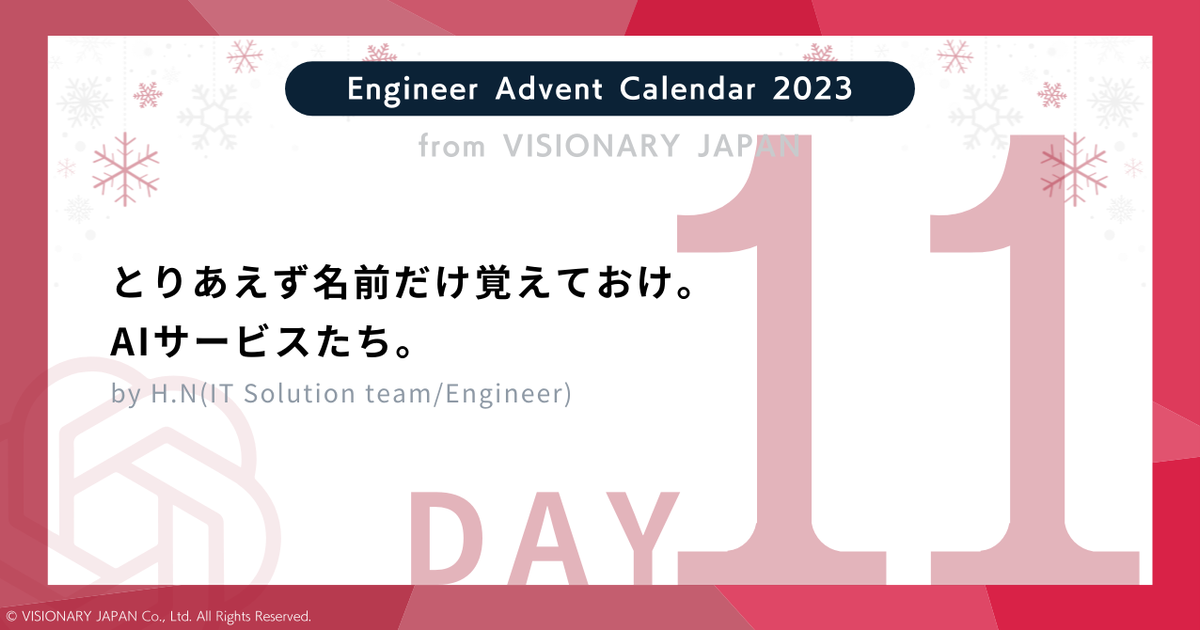 Engineer Advent Calendar 2023

from VISIONARY JAPAN

とりあえず名前だけ覚えておけ。
AIサービスたち。

by H.N(IT Solution team/Engineer)

DAY 11

© VISIONARY JAPAN Co., Ltd. All Rights Reserved.